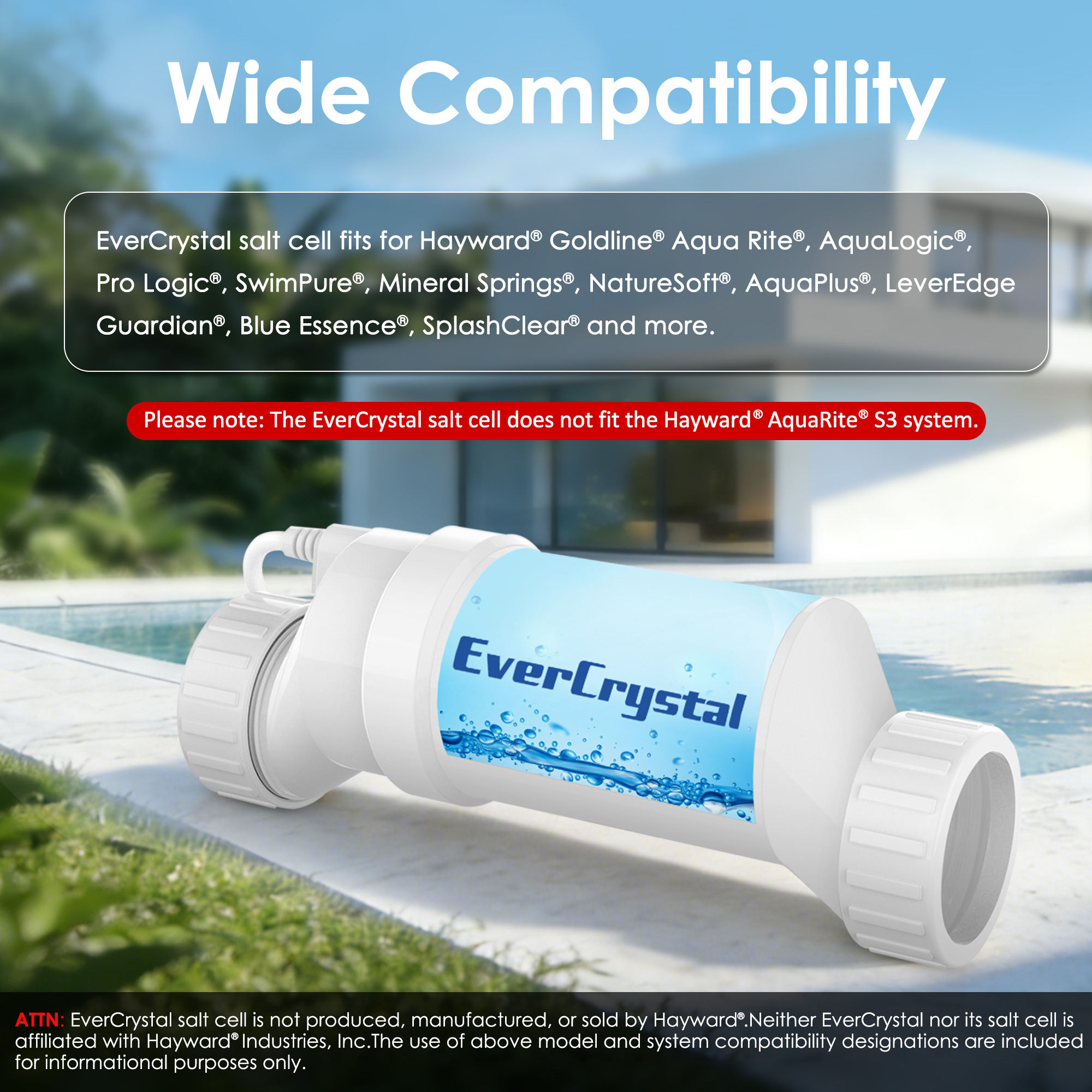 Wide Compatibility

EverCrystal salt cell fits for Hayward® Goldline® Aqua Rite®, AquaLogic®, Pro Logic®, SwimPure®, Mineral Springs®, NatureSoft®, AquaPlus®, LeverEdge Guardian®, Blue Essence®, SplashClear® and more.

Please note: The EverCrystal salt cell does not fit the Hayward® AquaRite® S3 system.

EverCrystal

ATTN: EverCrystal salt cell is not produced, manufactured, or sold by Hayward®.Neither EverCrystal nor its salt cell is affiliated with Hayward® Industries, Inc.The use of above model and system compatibility designations are included for informational purposes only.